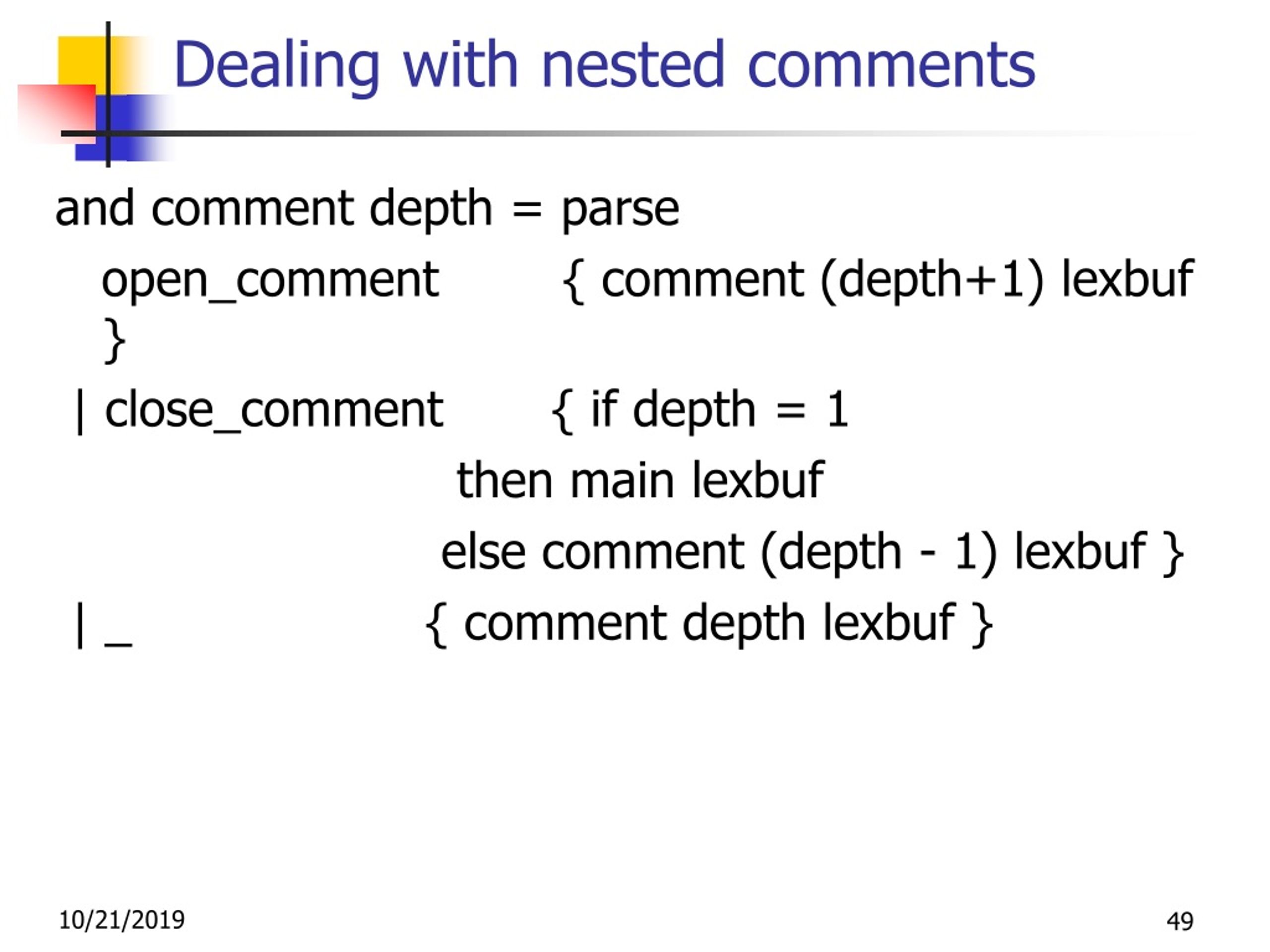 Dealing with nested comments

and comment depth = parse
open_comment { comment (depth+1) lexbuf }
| close_comment { if depth = 1
then main lexbuf
else comment (depth - 1) lexbuf }
| _ { comment depth lexbuf }

10/21/2019

49